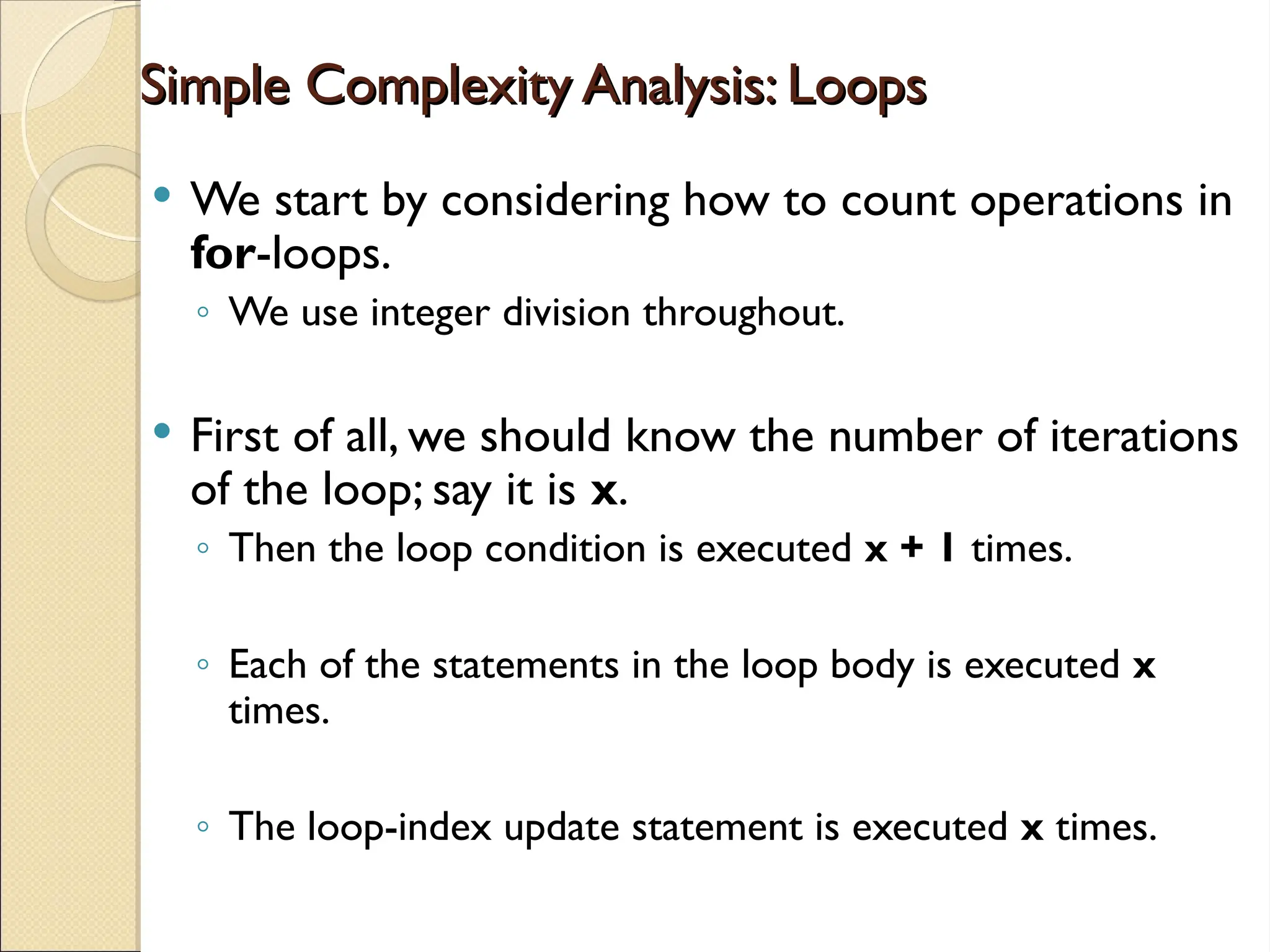 Simple Complexity Analysis: Loops

• We start by considering how to count operations in for-loops.
◦ We use integer division throughout.

• First of all, we should know the number of iterations of the loop; say it is x.
◦ Then the loop condition is executed x + 1 times.

◦ Each of the statements in the loop body is executed x times.

◦ The loop-index update statement is executed x times.